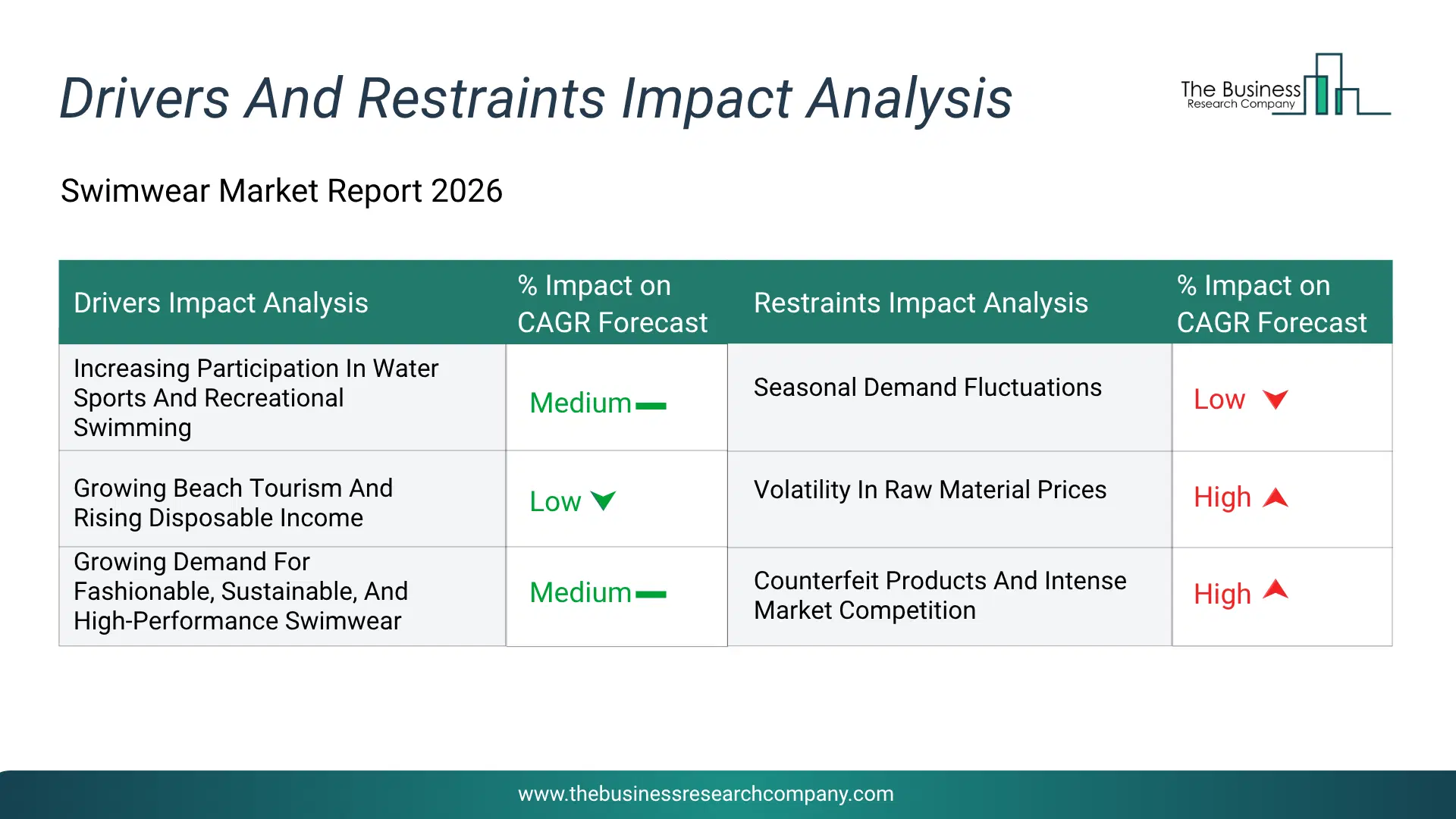 Drivers And Restraints Impact Analysis

The Business
Research Company

Swimwear Market Report 2026

| Drivers Impact Analysis | % Impact on CAGR Forecast | Restraints Impact Analysis | % Impact on CAGR Forecast |
|---|---|---|---|
| Increasing Participation In Water Sports And Recreational Swimming | Medium | Seasonal Demand Fluctuations | Low |
| Growing Beach Tourism And Rising Disposable Income | Low | Volatility In Raw Material Prices | High |
| Growing Demand For Fashionable, Sustainable, And High-Performance Swimwear | Medium | Counterfeit Products And Intense Market Competition | High |

www.thebusinessresearchcompany.com